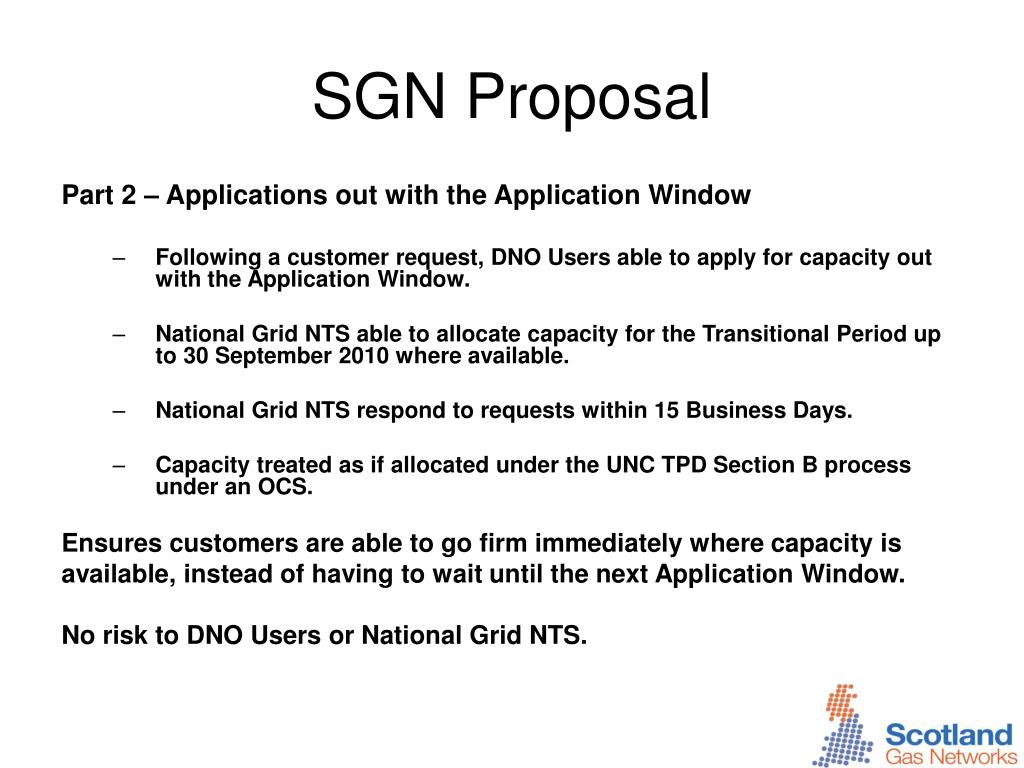 SGN Proposal

Part 2 – Applications out with the Application Window

– Following a customer request, DNO Users able to apply for capacity out with the Application Window.

– National Grid NTS able to allocate capacity for the Transitional Period up to 30 September 2010 where available.

– National Grid NTS respond to requests within 15 Business Days.

– Capacity treated as if allocated under the UNC TPD Section B process under an OCS.

Ensures customers are able to go firm immediately where capacity is available, instead of having to wait until the next Application Window.

No risk to DNO Users or National Grid NTS.

Scotland Gas Networks